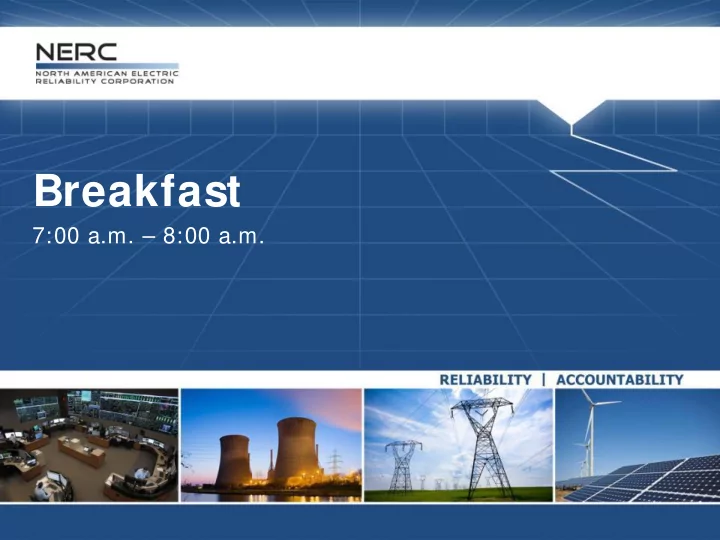 NERC
NORTH AMERICAN ELECTRIC
RELIABILITY CORPORATION

Breakfast

7:00 a.m. – 8:00 a.m.

RELIABILITY | ACCOUNTABILITY